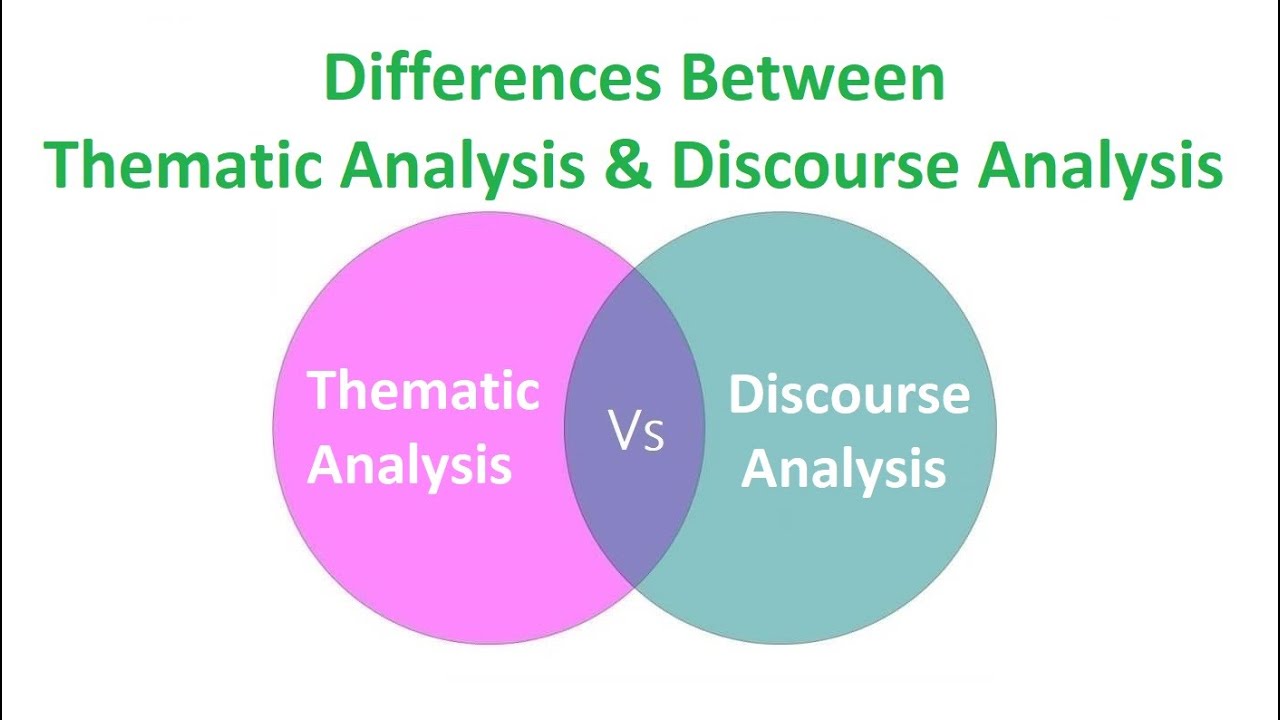 Differences Between
Thematic Analysis & Discourse Analysis

Thematic Analysis

Vs

Discourse Analysis